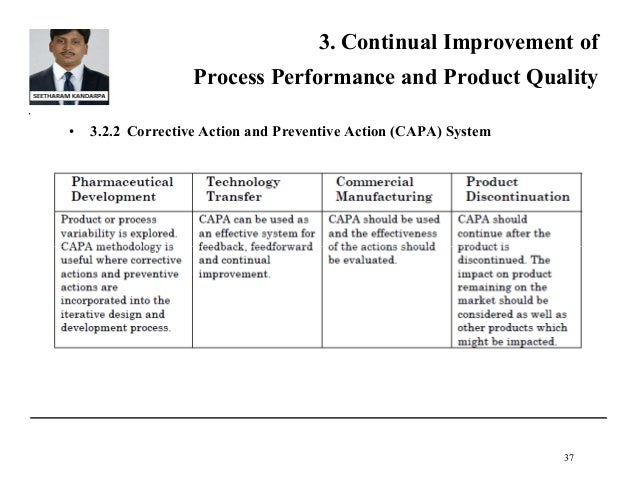 SEETHARAM KANDARPA

3. Continual Improvement of Process Performance and Product Quality

• 3.2.2 Corrective Action and Preventive Action (CAPA) System

| Pharmaceutical Development | Technology Transfer | Commercial Manufacturing | Product Discontinuation |
|---|---|---|---|
| Product or process variability is explored. CAPA methodology is useful where corrective actions and preventive actions are incorporated into the iterative design and development process. | CAPA can be used as an effective system for feedback, feedforward and continual improvement. | CAPA should be used and the effectiveness of the actions should be evaluated. | CAPA should continue after the product is discontinued. The impact on product remaining on the market should be considered as well as other products which might be impacted. |

37